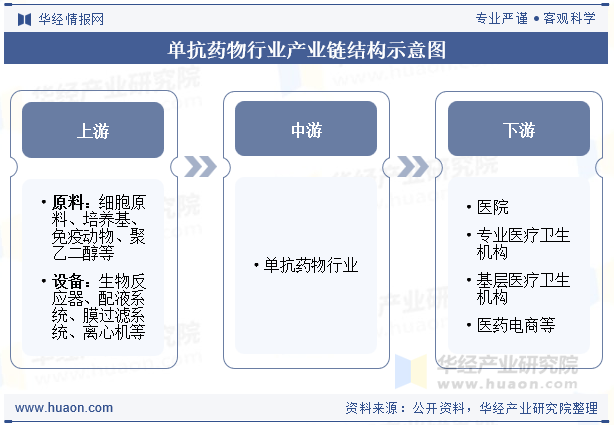 华经情报网

专业严谨 • 客观科学

单抗药物行业产业链结构示意图

上游

• 原料：细胞原料、培养基、免疫动物、聚乙二醇等

• 设备：生物反应器、配液系统、膜过滤系统、离心机等

中游

• 单抗药物行业

下游

• 医院

• 专业医疗卫生机构

• 基层医疗卫生机构

• 医药电商等

华经产业研究院
www.huaon.com

www.huaon.com

资料来源：公开资料，华经产业研究院整理